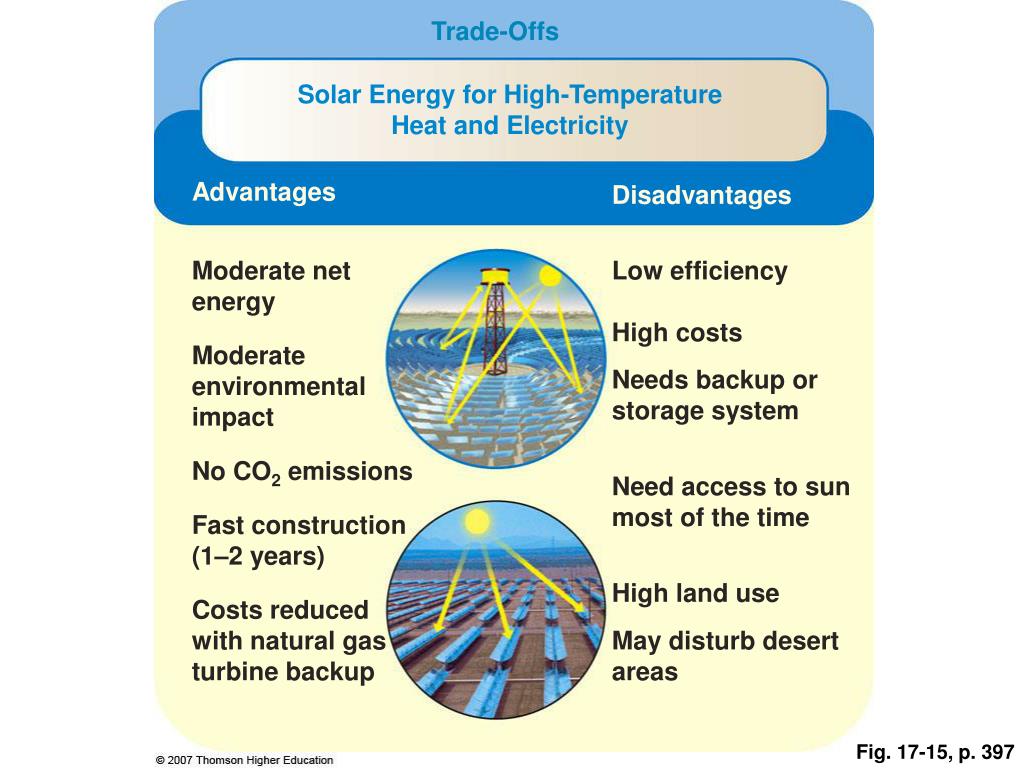 Trade-Offs

Solar Energy for High-Temperature Heat and Electricity

Advantages

Moderate net energy

Moderate environmental impact

No $CO_2$ emissions

Fast construction (1–2 years)

Costs reduced with natural gas turbine backup

Disadvantages

Low efficiency

High costs

Needs backup or storage system

Need access to sun most of the time

High land use

May disturb desert areas

© 2007 Thomson Higher Education

Fig. 17-15, p. 397